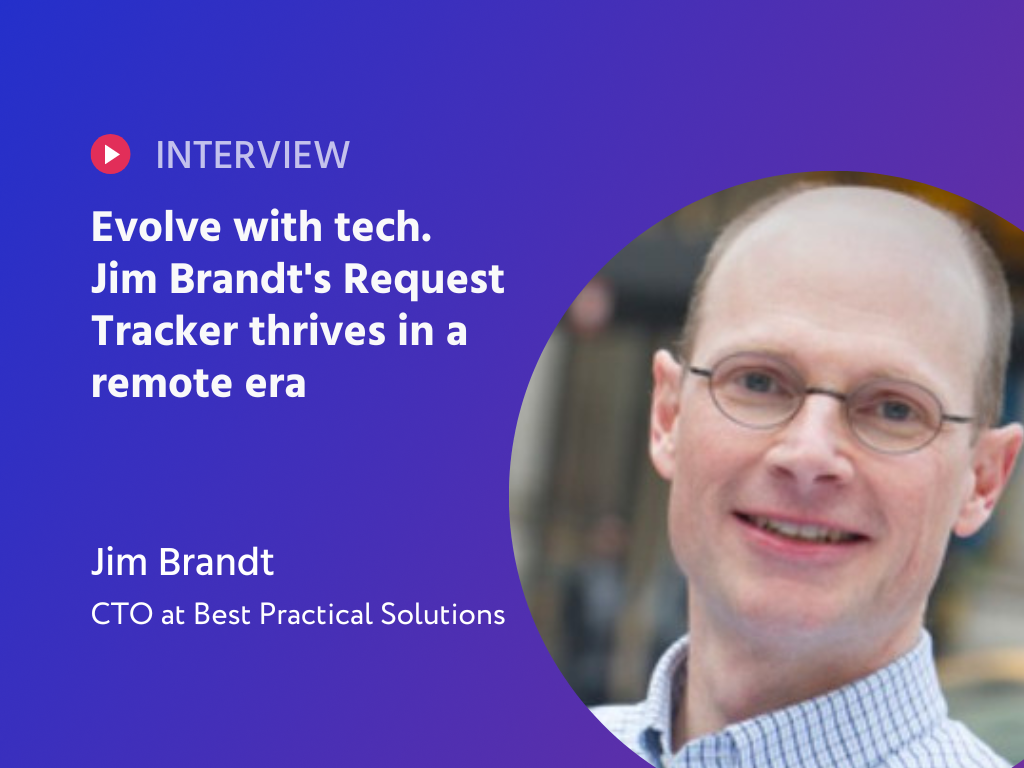 INTERVIEW

Evolve with tech. Jim Brandt's Request Tracker thrives in a remote era

Jim Brandt

CTO at Best Practical Solutions